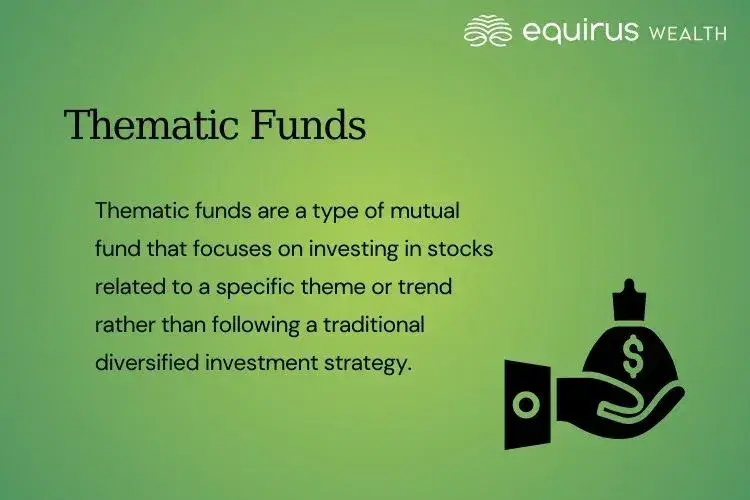 equirus WEALTH

Thematic Funds

Thematic funds are a type of mutual fund that focuses on investing in stocks related to a specific theme or trend rather than following a traditional diversified investment strategy.

$